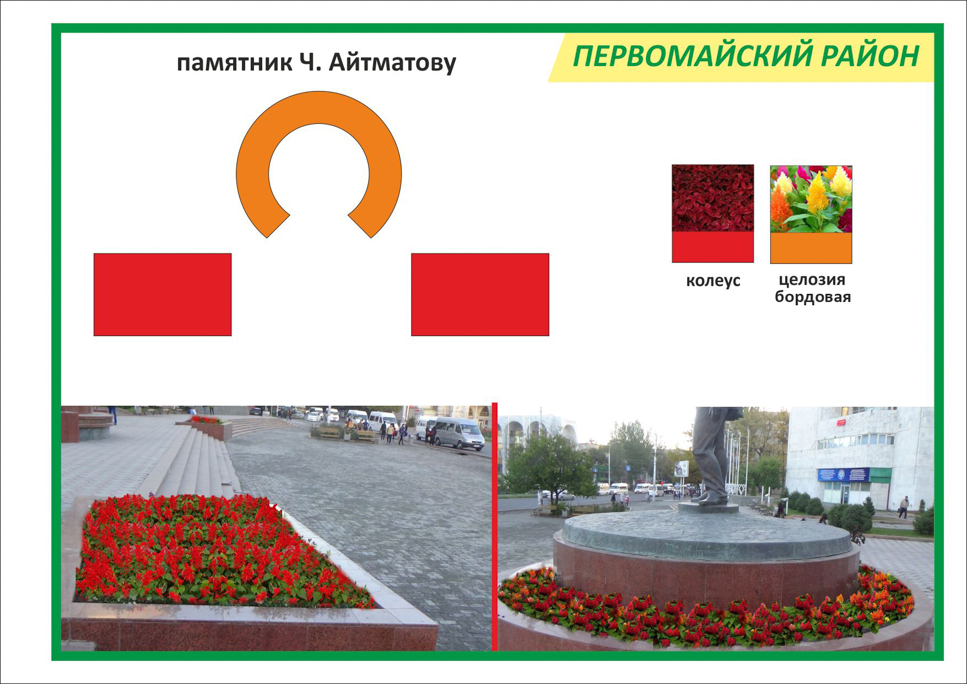 памятник Ч. Айтматову

ПЕРВОМАЙСКИЙ РАЙОН

колеус

целозия бордовая